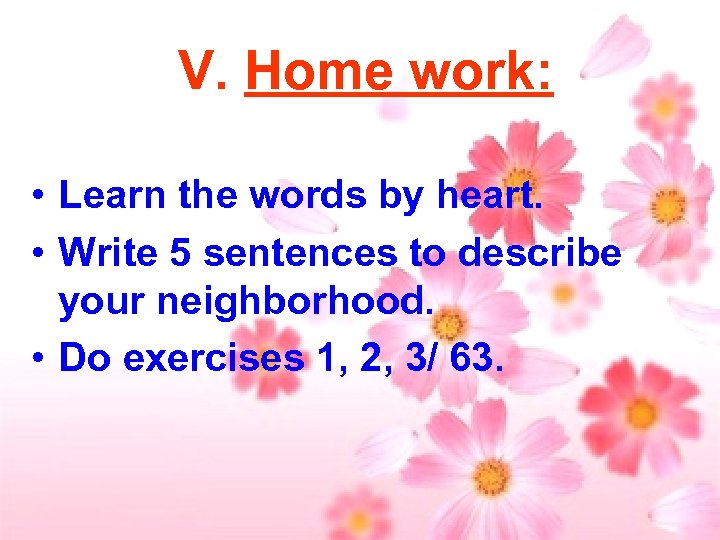 V. Home work:

• Learn the words by heart.
• Write 5 sentences to describe your neighborhood.
• Do exercises 1, 2, 3/ 63.